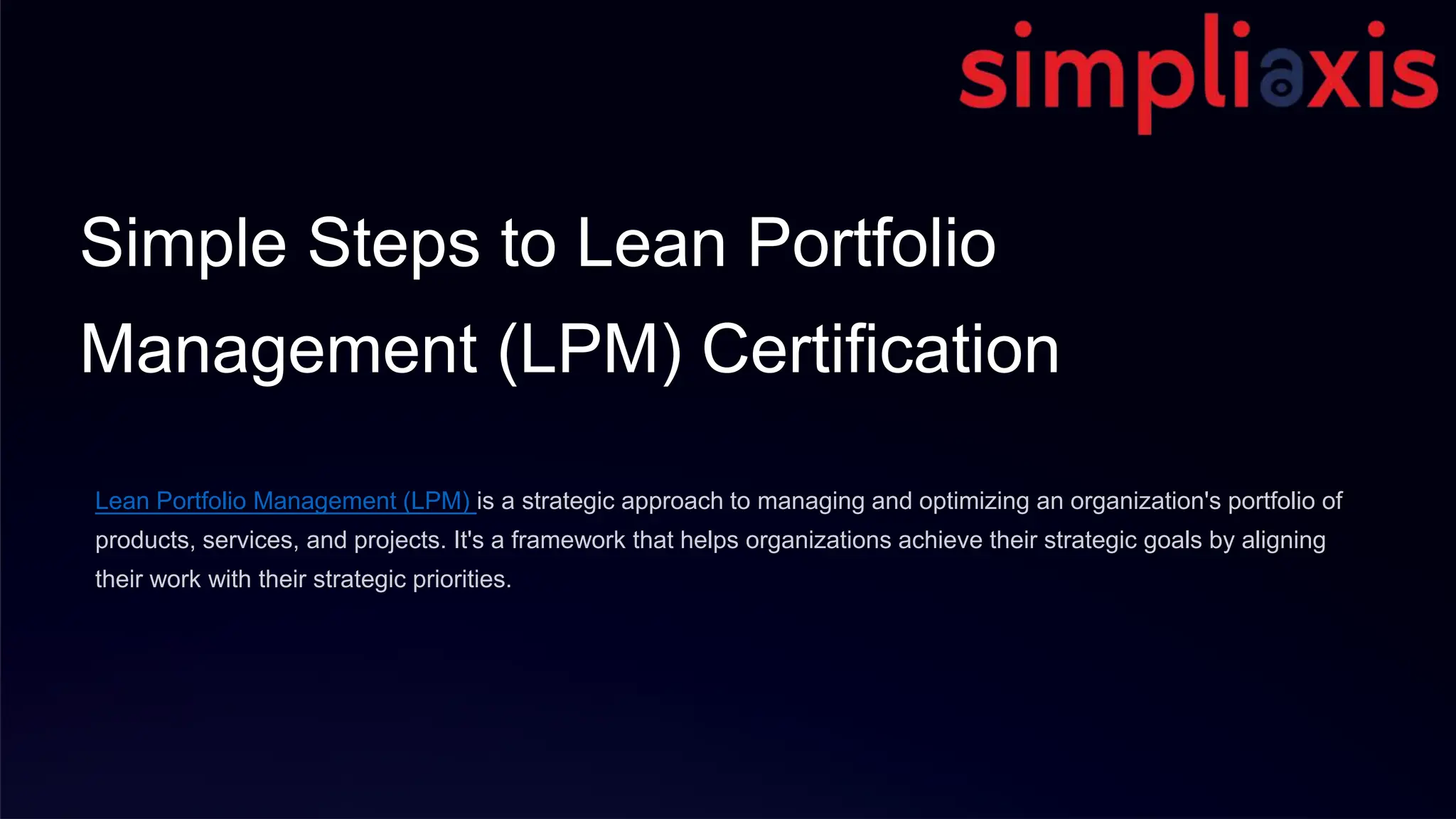 simpliaxis

Simple Steps to Lean Portfolio Management (LPM) Certification

Lean Portfolio Management (LPM) is a strategic approach to managing and optimizing an organization's portfolio of products, services, and projects. It's a framework that helps organizations achieve their strategic goals by aligning their work with their strategic priorities.